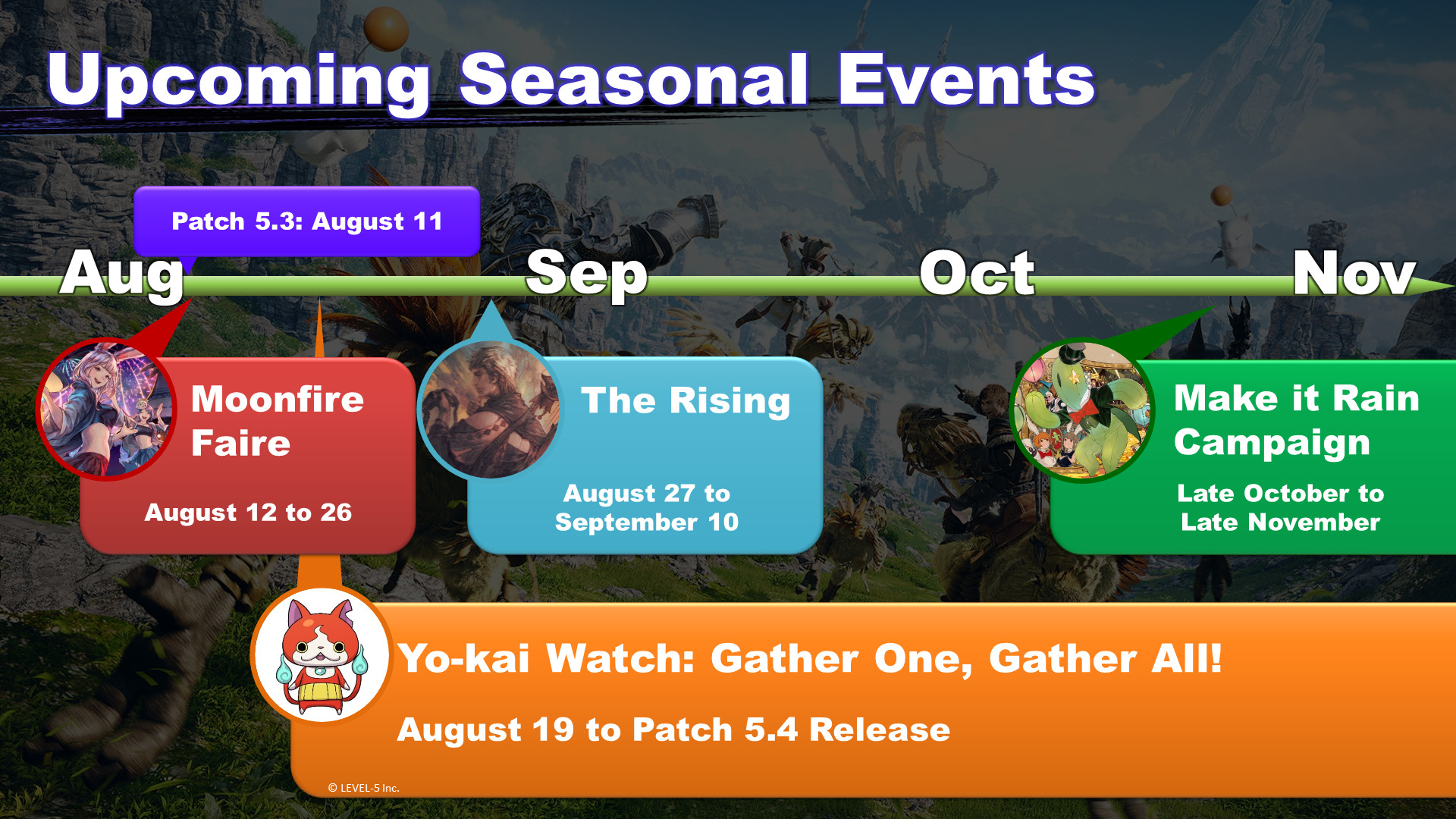 Upcoming Seasonal Events

Patch 5.3: August 11

Aug

Sep

Oct

Nov

Moonfire Faire

August 12 to 26

The Rising

August 27 to September 10

Make it Rain Campaign

Late October to Late November

Yo-kai Watch: Gather One, Gather All!

August 19 to Patch 5.4 Release

© LEVEL-5 Inc.